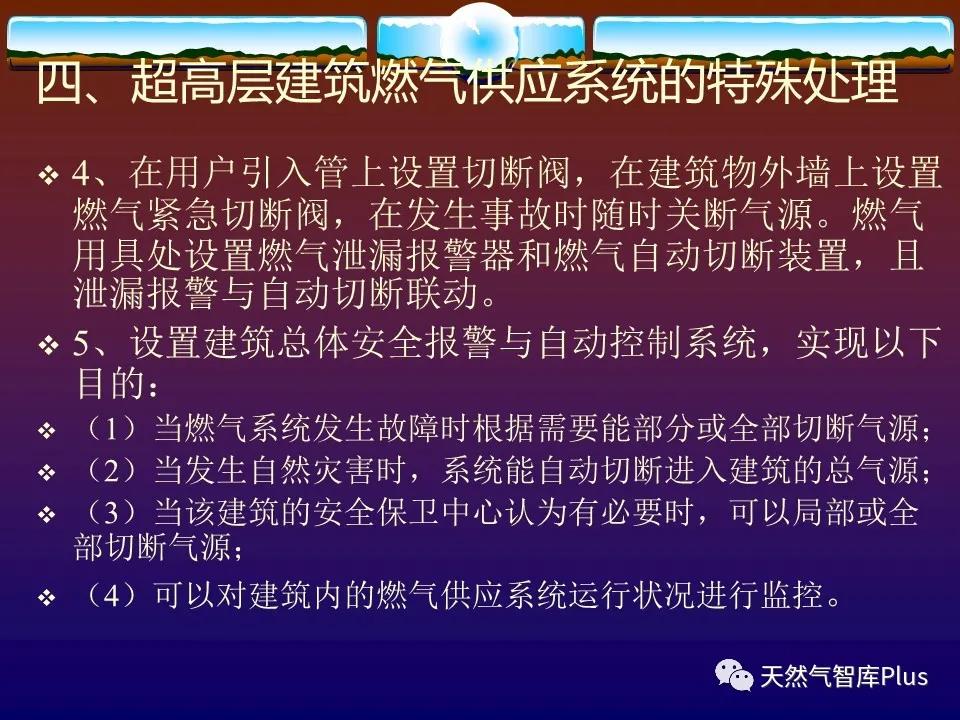 四、超高层建筑燃气供应系统的特殊处理

❖ 4、在用户引入管上设置切断阀，在建筑物外墙上设置燃气紧急切断阀，在发生事故时随时关断气源。燃气用具处设置燃气泄漏报警器和燃气自动切断装置，且泄漏报警与自动切断联动。

❖ 5、设置建筑总体安全报警与自动控制系统，实现以下目的：

❖ （1）当燃气系统发生故障时根据需要能部分或全部切断气源；

❖ （2）当发生自然灾害时，系统能自动切断进入建筑的总气源；

❖ （3）当该建筑的安全保卫中心认为有必要时，可以局部或全部切断气源；

❖ （4）可以对建筑内的燃气供应系统运行状况进行监控。

天然气智库Plus